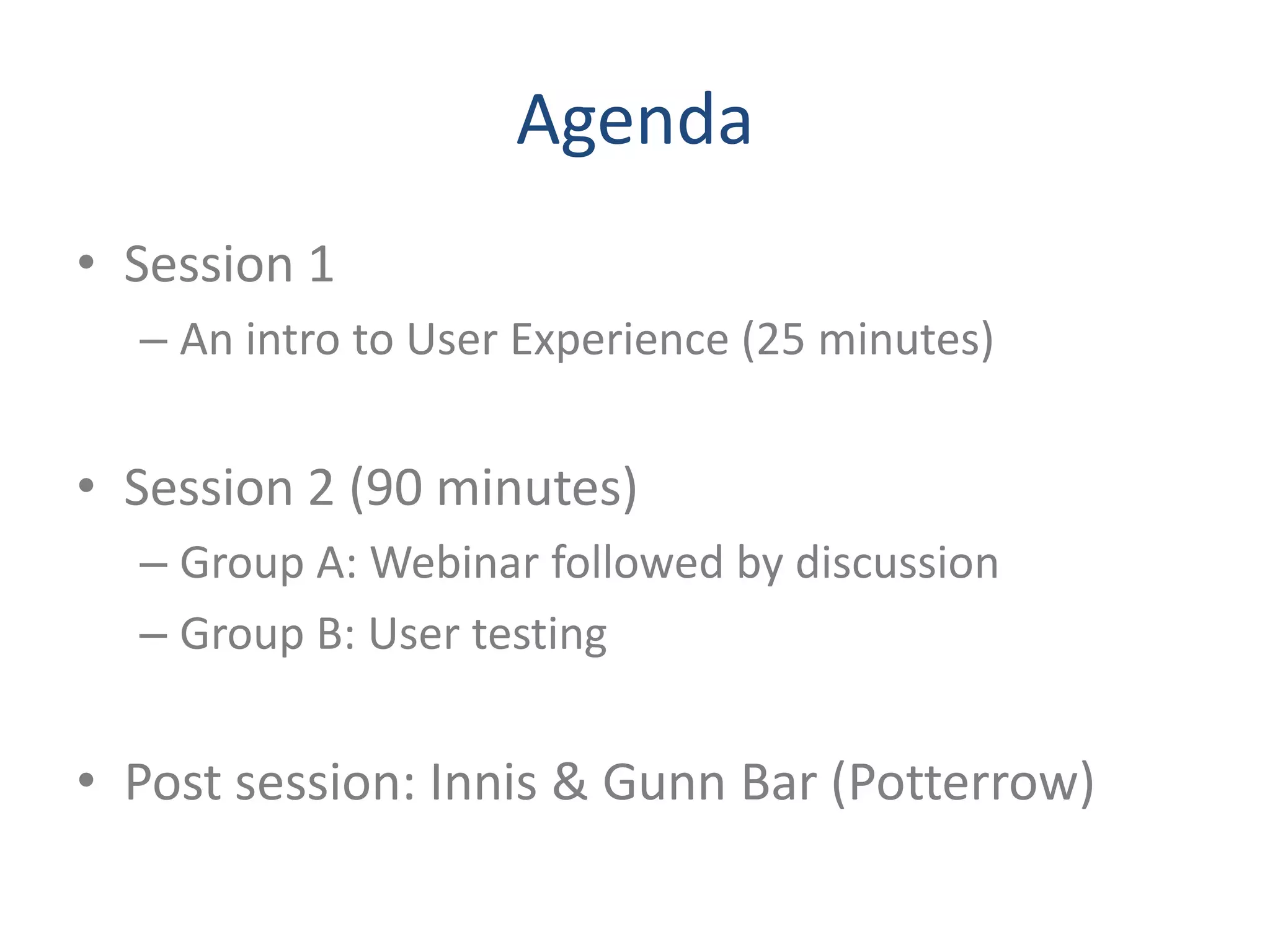 Agenda

• Session 1
– An intro to User Experience (25 minutes)

• Session 2 (90 minutes)
– Group A: Webinar followed by discussion
– Group B: User testing

• Post session: Innis & Gunn Bar (Potterrow)